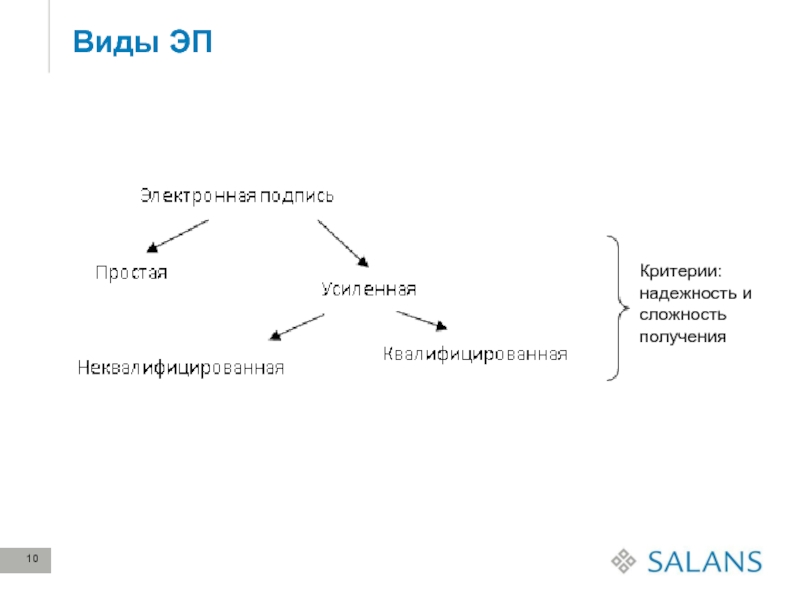 Виды ЭП

Электронная подпись

Простая

Усиленная

Неквалифицированная

Квалифицированная

Критерии: надежность и сложность получения

10

SALANS